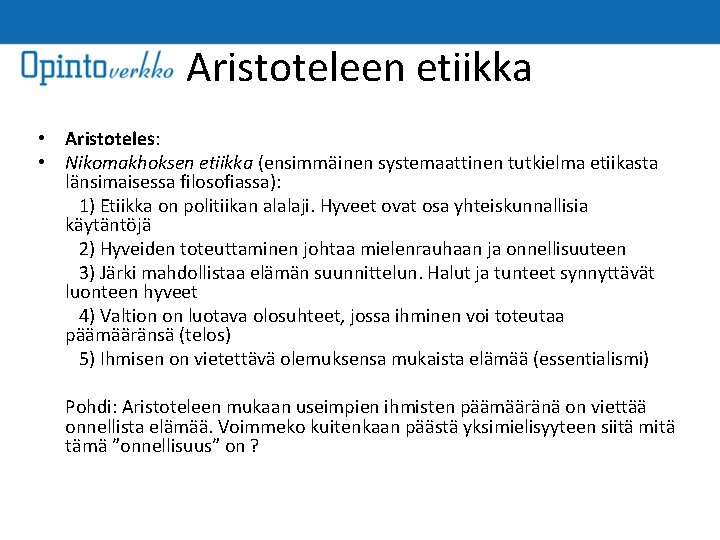 Opintoverkko

Aristoteleen etiikka

• Aristoteles:
• Nikomakhoksen etiikka (ensimmäinen systemaattinen tutkielma etiikasta länsimaisessa filosofiassa):
1) Etiikka on politiikan alalaji. Hyveet ovat osa yhteiskunnallisia käytäntöjä
2) Hyveiden toteuttaminen johtaa mielenrauhaan ja onnellisuuteen
3) Järki mahdollistaa elämän suunnittelun. Halut ja tunteet synnyttävät luonteen hyveet
4) Valtion on luotava olosuhteet, jossa ihminen voi toteutaa päämääränsä (telos)
5) Ihmisen on vietettävä olemuksensa mukaista elämää (essentialismi)

Pohdi: Aristoteleen mukaan useimpien ihmisten päämääränä on viettää onnellista elämää. Voimmeko kuitenkaan päästä yksimielisyyteen siitä mitä tämä ”onnellisuus” on ?